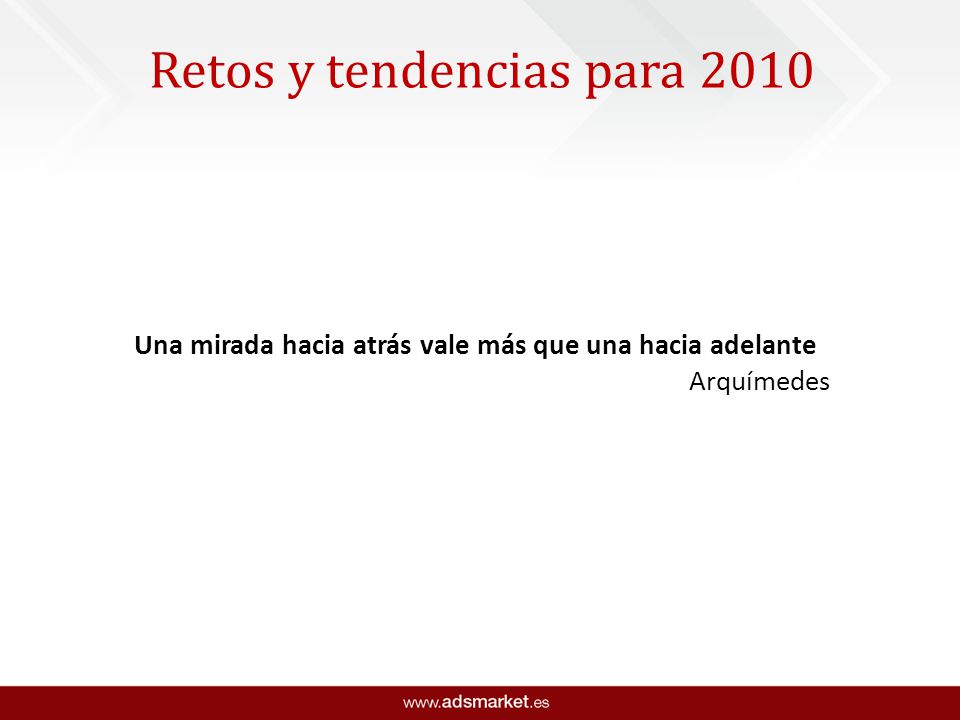 Retos y tendencias para 2010

Una mirada hacia atrás vale más que una hacia adelante
Arquímedes

www.adsmarket.es